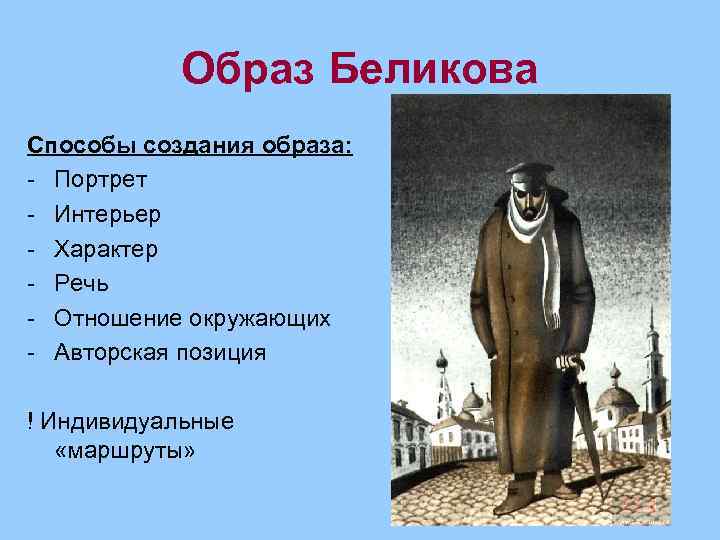 Образ Беликова

Способы создания образа:
- Портрет
- Интерьер
- Характер
- Речь
- Отношение окружающих
- Авторская позиция

! Индивидуальные «маршруты»